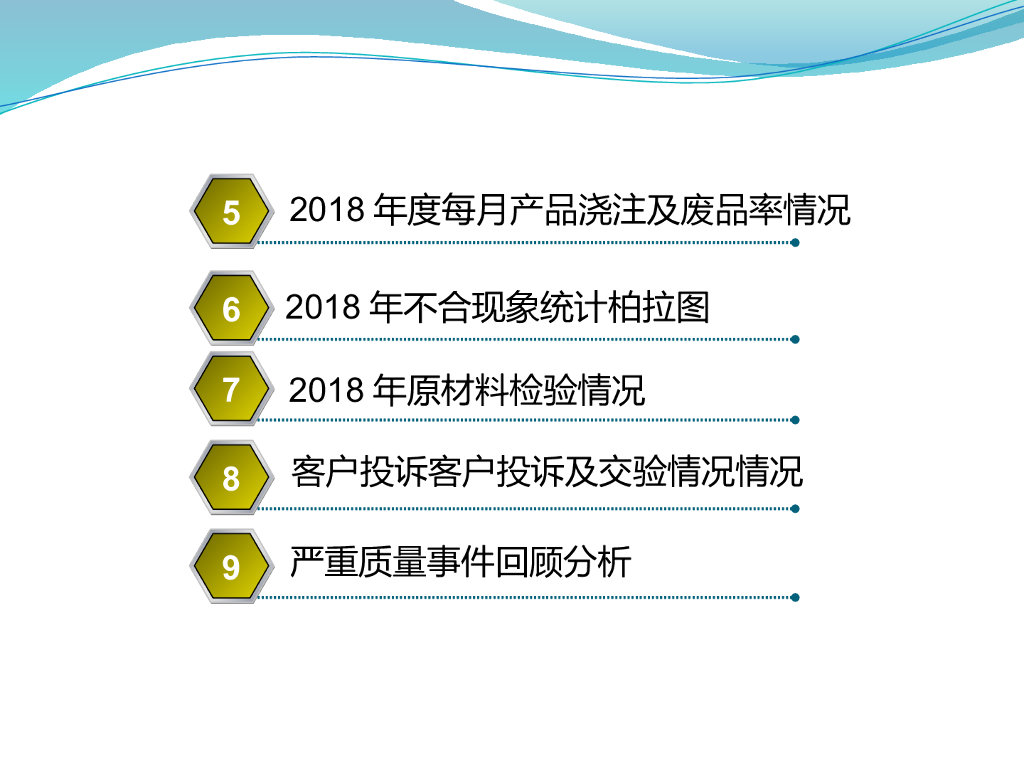 5
2018 年度每月产品浇注及废品率情况

6
2018 年不合现象统计柏拉图

7
2018 年原材料检验情况

8
客户投诉客户投诉及交验情况情况

9
严重质量事件回顾分析